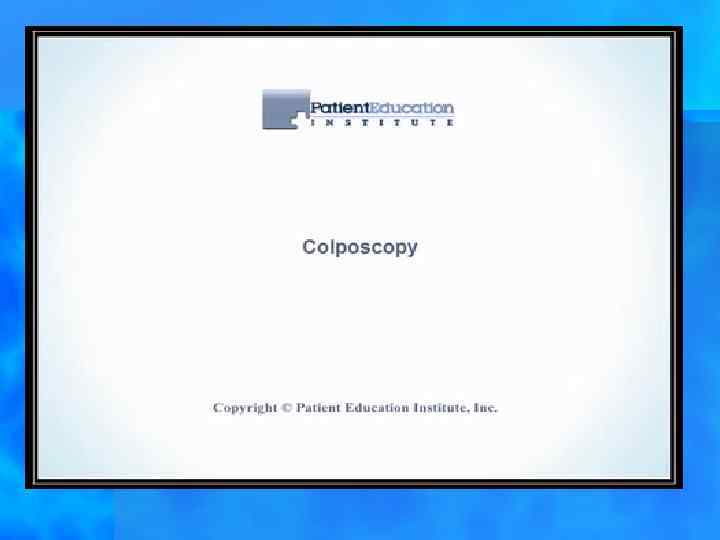 PatientEducation
INSTITUTE

Colposcopy

Copyright © Patient Education Institute, Inc.